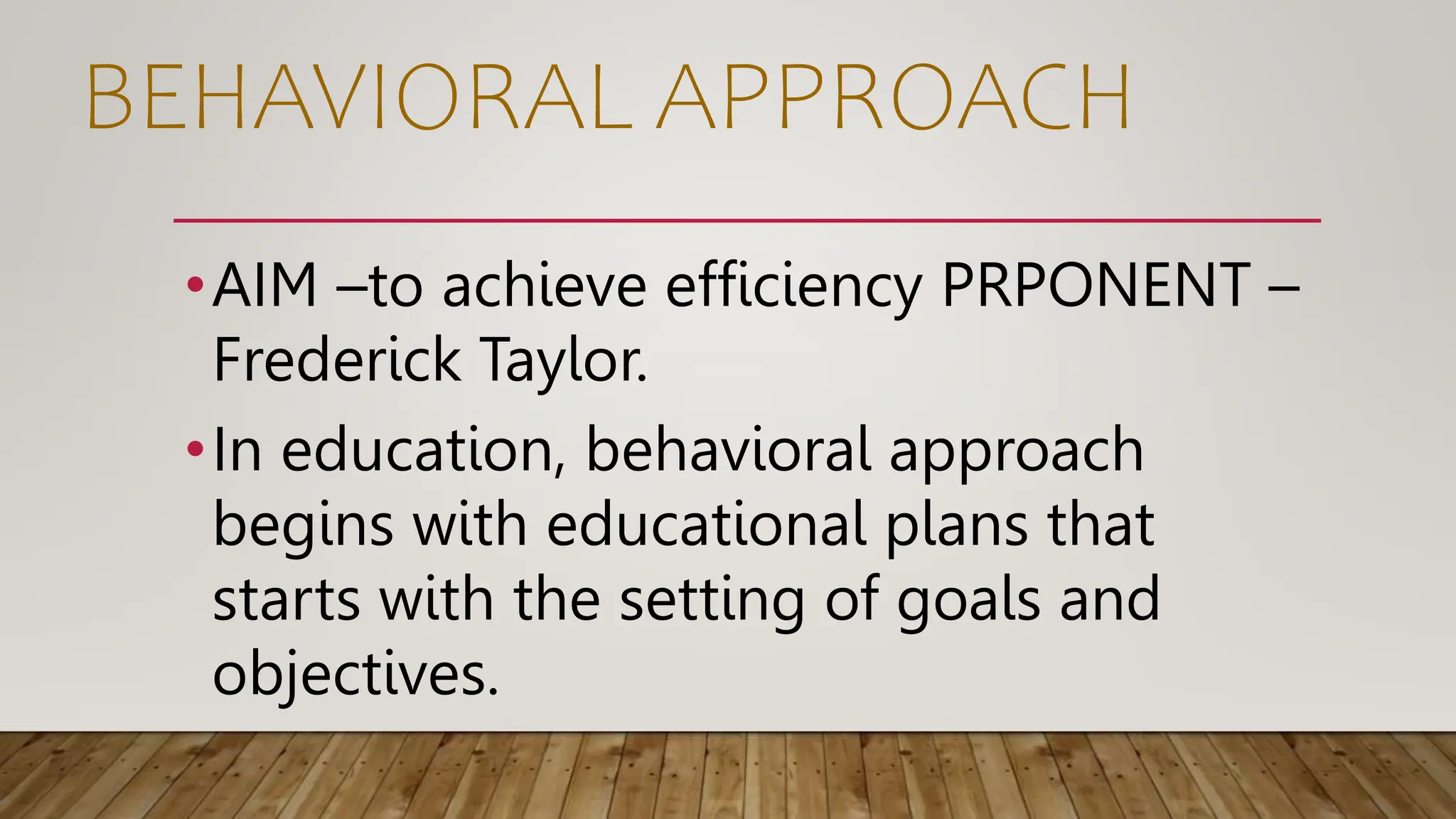 BEHAVIORAL APPROACH

• AIM –to achieve efficiency PRPONENT – Frederick Taylor.

• In education, behavioral approach begins with educational plans that starts with the setting of goals and objectives.